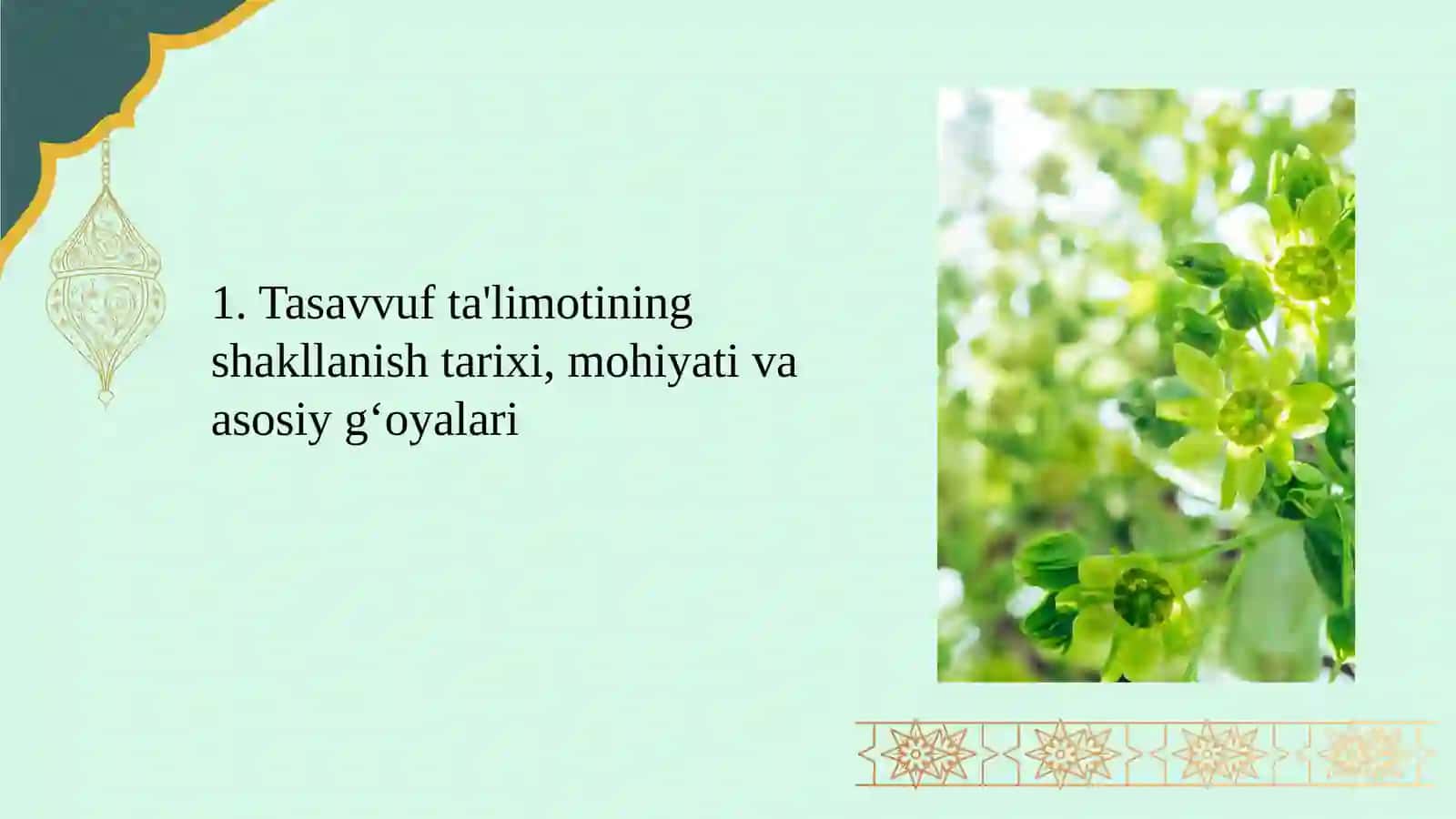 1. Tasavvuf ta'limotining shakllanish tarixi, mohiyati va asosiy g'oyalari